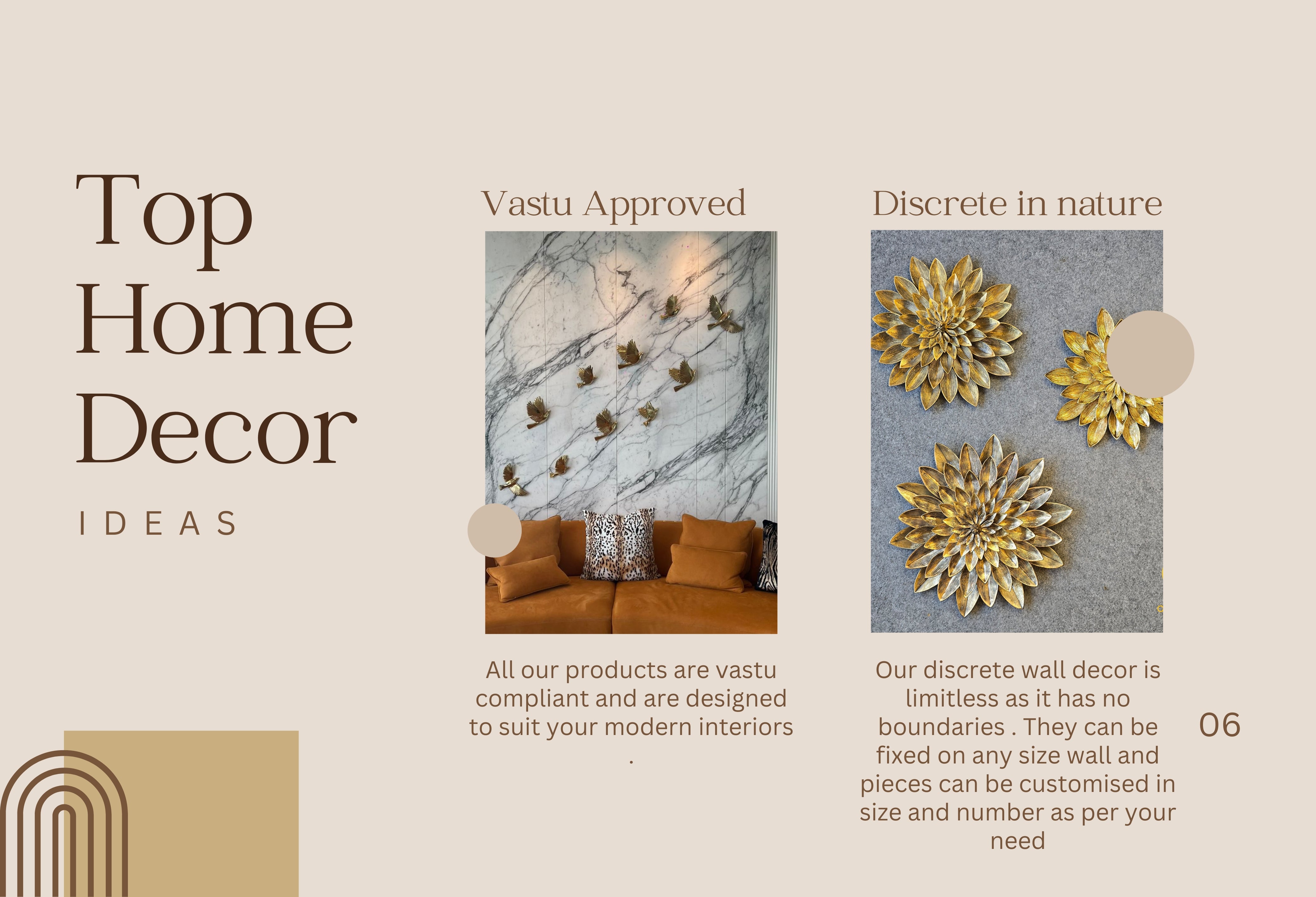 Top Home Decor

IDEAS

Vastu Approved

All our products are vastu compliant and are designed to suit your modern interiors .

Discrete in nature

Our discrete wall decor is limitless as it has no boundaries . They can be fixed on any size wall and pieces can be customised in size and number as per your need

06